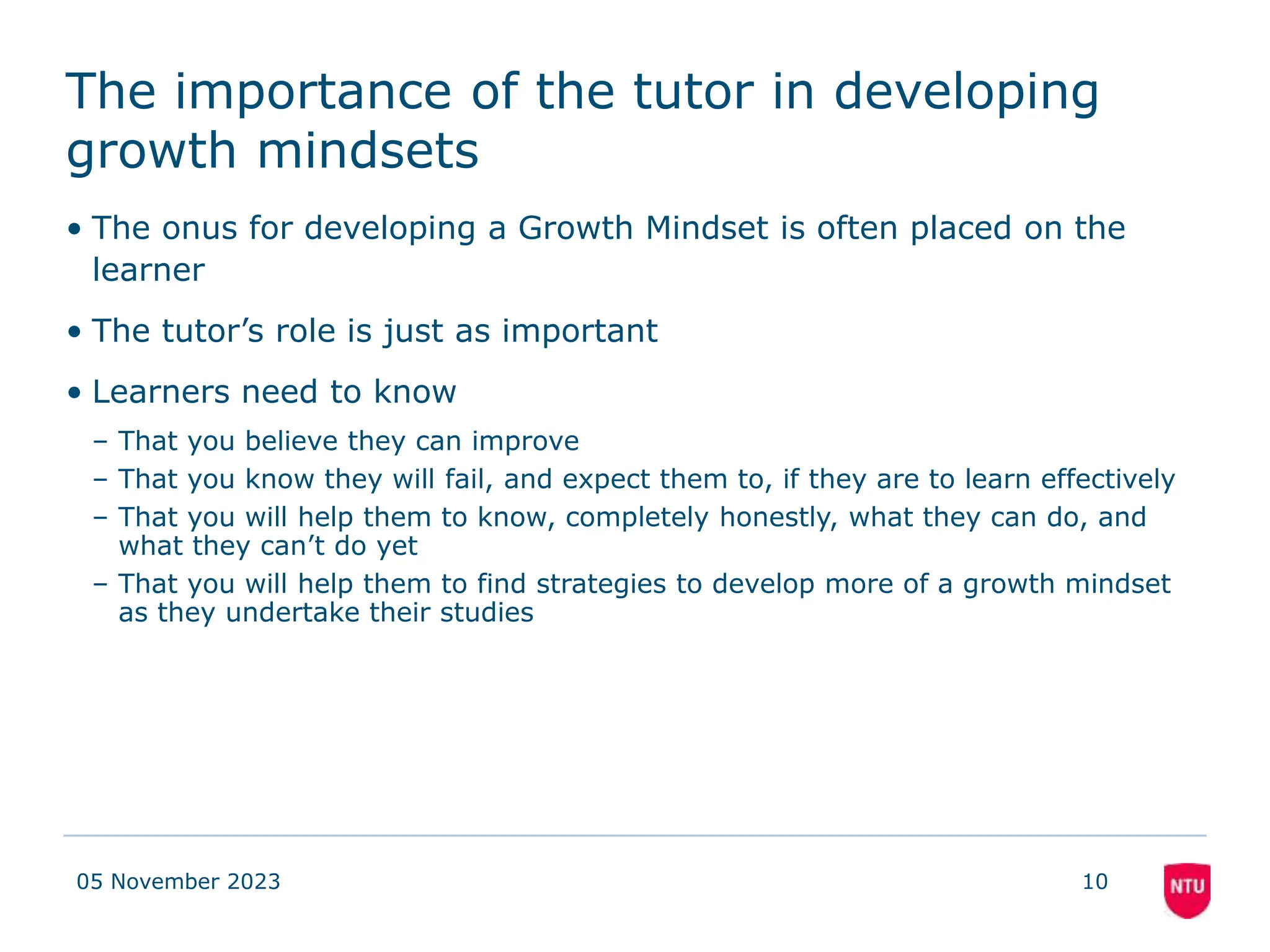 The importance of the tutor in developing growth mindsets

• The onus for developing a Growth Mindset is often placed on the learner

• The tutor’s role is just as important

• Learners need to know

– That you believe they can improve
– That you know they will fail, and expect them to, if they are to learn effectively
– That you will help them to know, completely honestly, what they can do, and what they can’t do yet
– That you will help them to find strategies to develop more of a growth mindset as they undertake their studies

05 November 2023

10

NTU